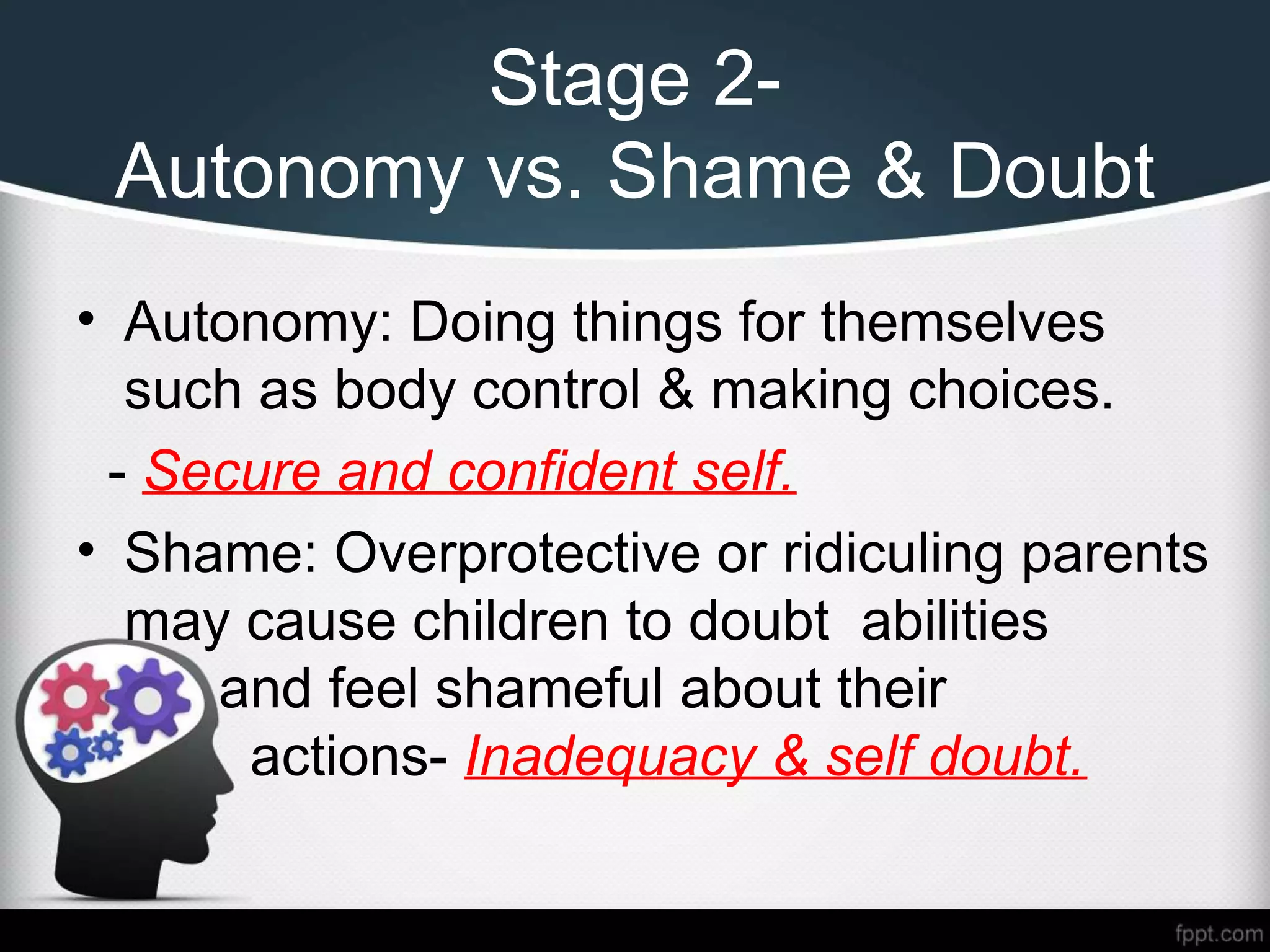 Stage 2-
Autonomy vs. Shame & Doubt

• Autonomy: Doing things for themselves such as body control & making choices.

- Secure and confident self.

• Shame: Overprotective or ridiculing parents may cause children to doubt abilities and feel shameful about their actions- Inadequacy & self doubt.

fppt.com